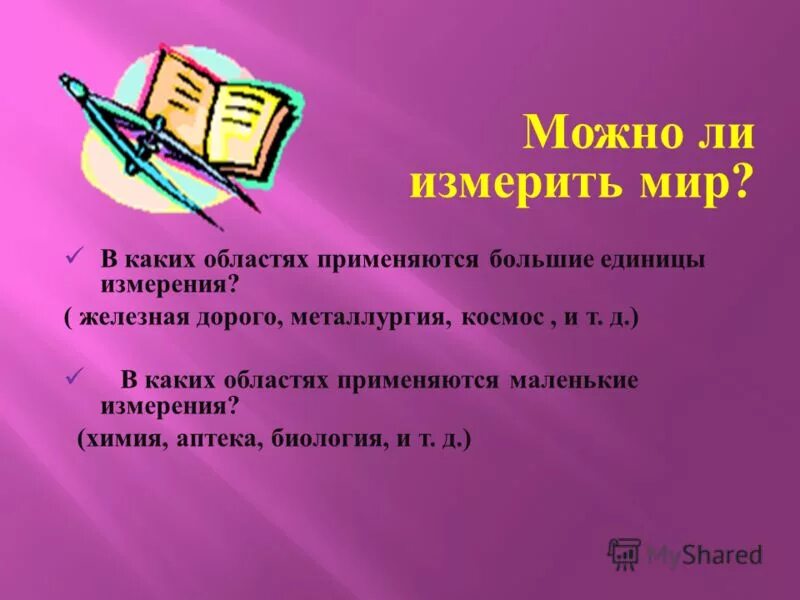 Можно ли измерить мир?

✓ В каких областях применяются большие единицы измерения?

( железная дорого, металлургия, космос , и т. д.)

✓ В каких областях применяются маленькие измерения?

(химия, аптека, биология, и т. д.)

MyShared